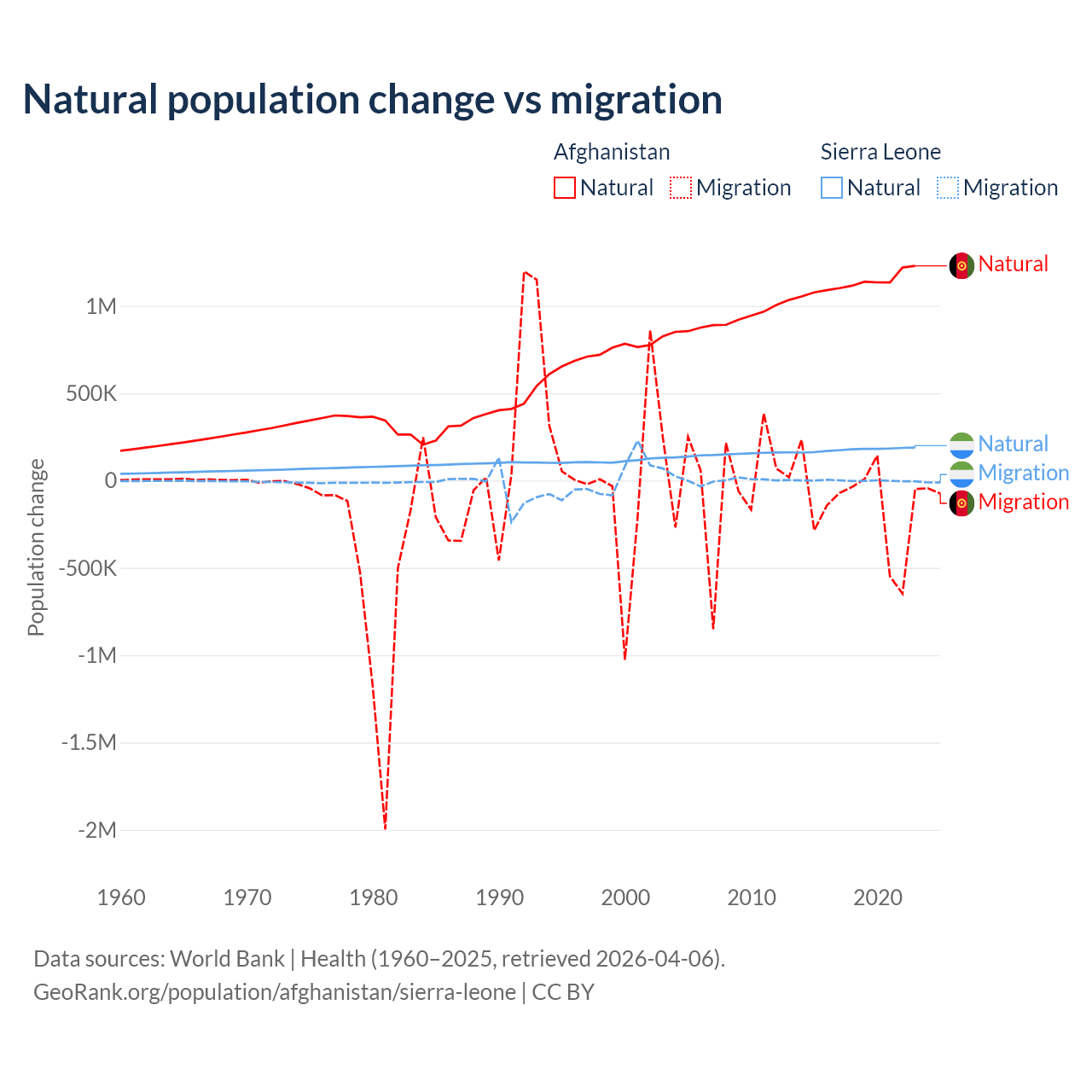 Natural population change vs migration

Afghanistan
Natural Migration

Sierra Leone
Natural Migration

Natural
Natural
Migration
Migration

Population change

1M
500K
0
-500K
-1M
-1.5M
-2M

1960
1970
1980
1990
2000
2010
2020

Data sources: World Bank | Health (1960–2025, retrieved 2026-04-06).
GeoRank.org/population/afghanistan/sierra-leone | CC BY